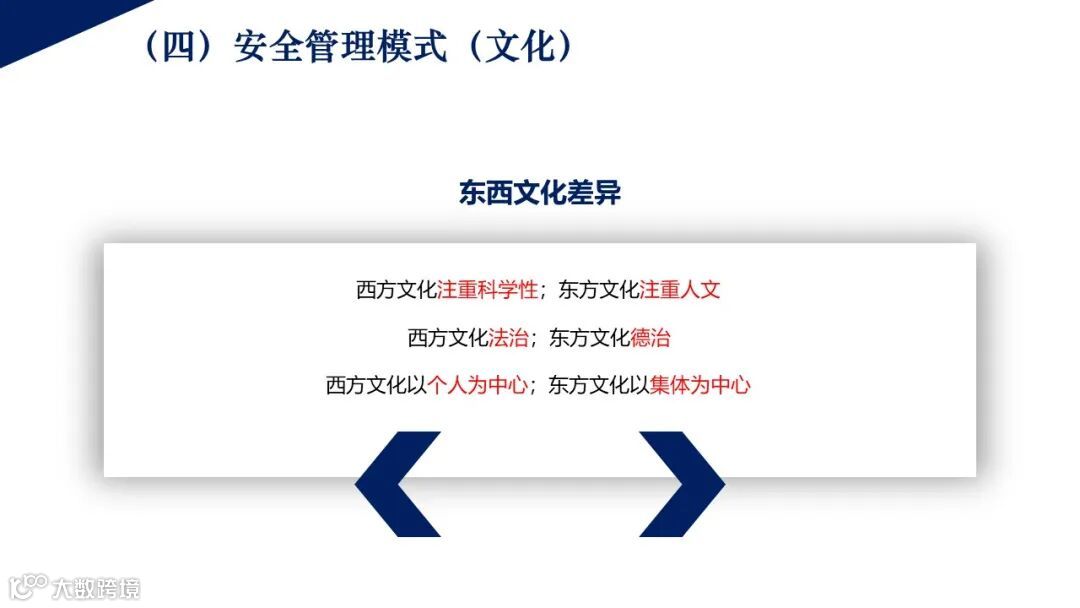 （四）安全管理模式（文化）

东西文化差异

西方文化注重科学性；东方文化注重人文

西方文化法治；东方文化德治

西方文化以个人为中心；东方文化以集体为中心

大数跨境